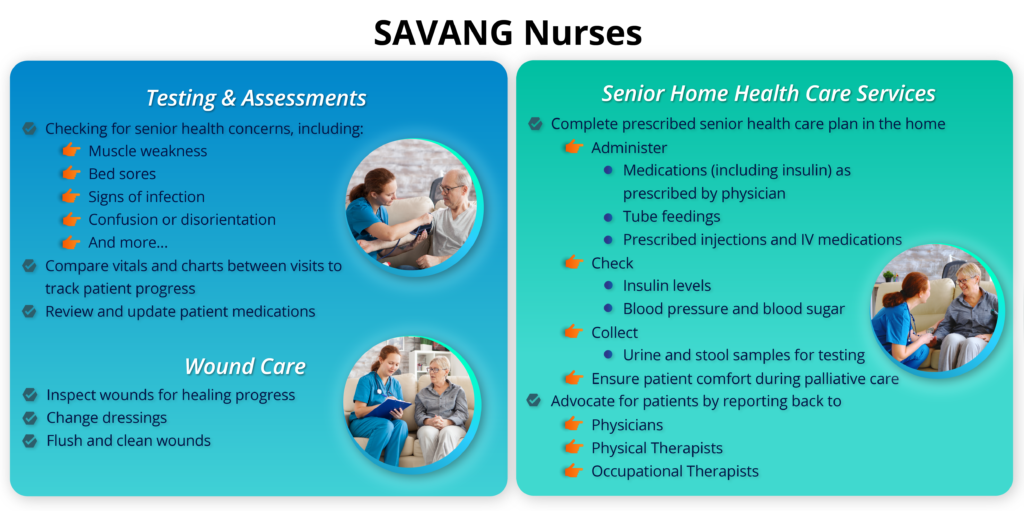 SAVANG Nurses

Testing & Assessments

Checking for senior health concerns, including:
Muscle weakness
Bed sores
Signs of infection
Confusion or disorientation
And more...
Compare vitals and charts between visits to track patient progress
Review and update patient medications

Wound Care

Inspect wounds for healing progress
Change dressings
Flush and clean wounds

Senior Home Health Care Services

Complete prescribed senior health care plan in the home
Administer
Medications (including insulin) as prescribed by physician
Tube feedings
Prescribed injections and IV medications
Check
Insulin levels
Blood pressure and blood sugar
Collect
Urine and stool samples for testing
Ensure patient comfort during palliative care
Advocate for patients by reporting back to
Physicians
Physical Therapists
Occupational Therapists